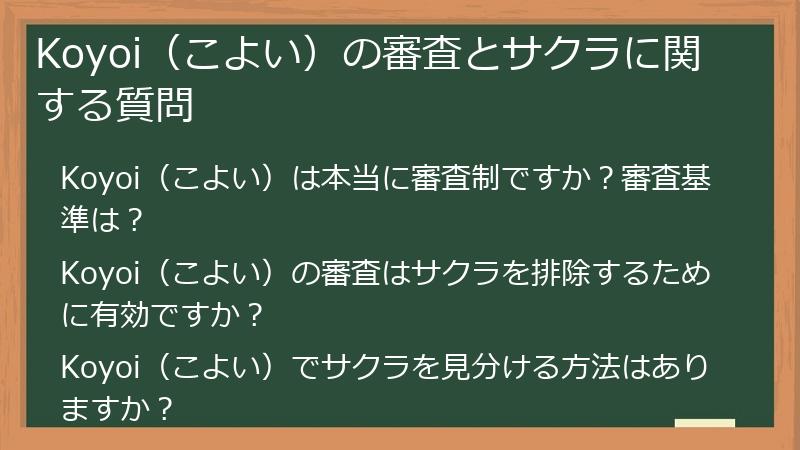 Koyoi（こよい）の審査とサクラに関する質問

Koyoi（こよい）は本当に審査制ですか？審査基準は？

Koyoi（こよい）の審査はサクラを排除するために有効ですか？

Koyoi（こよい）でサクラを見分ける方法はありますか？